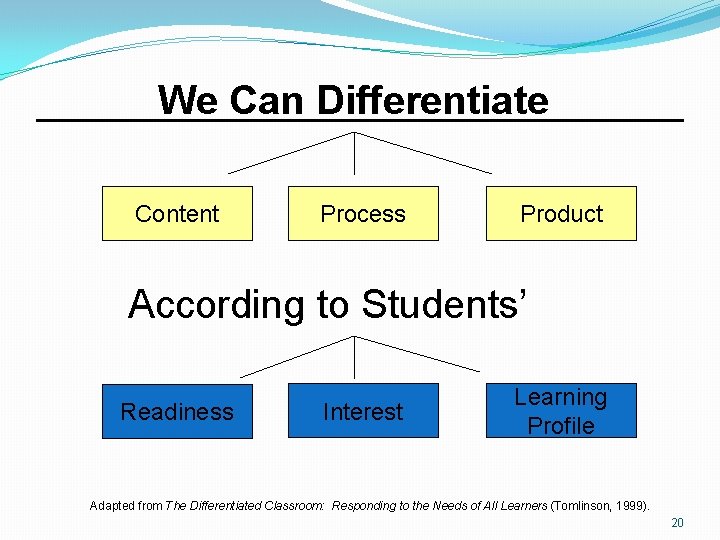 We Can Differentiate

Content

Process

Product

According to Students'

Readiness

Interest

Learning Profile

Adapted from The Differentiated Classroom: Responding to the Needs of All Learners (Tomlinson, 1999).

20